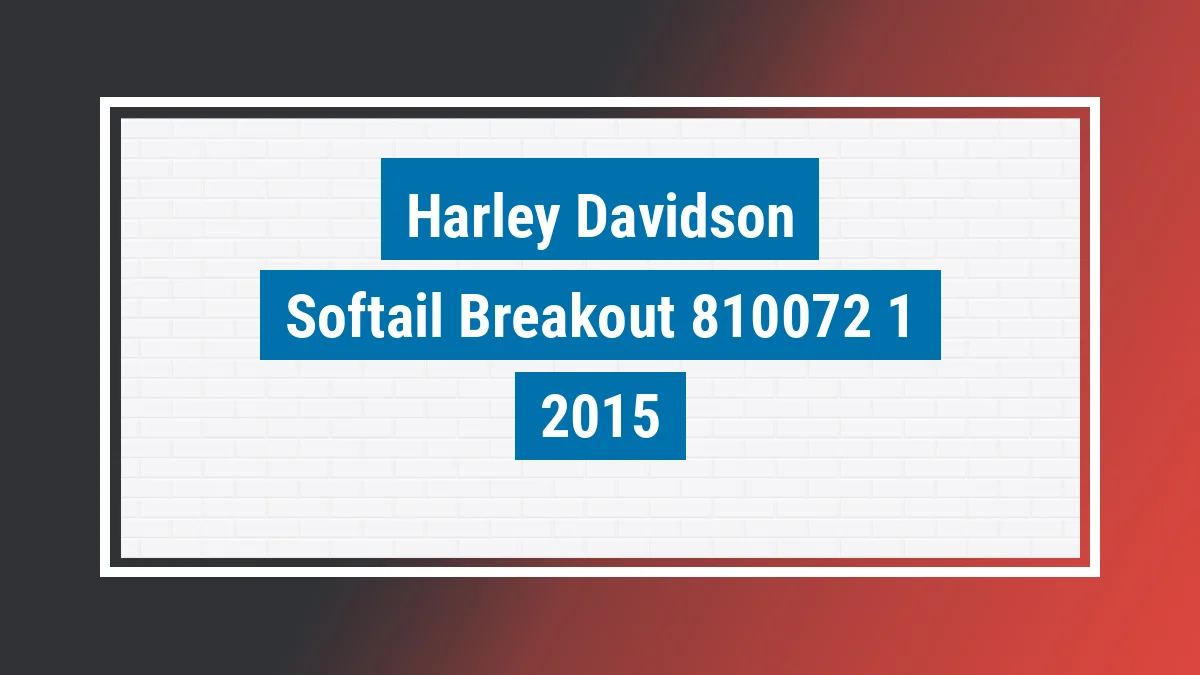 Harley Davidson
Softail Breakout 810072 1
2015